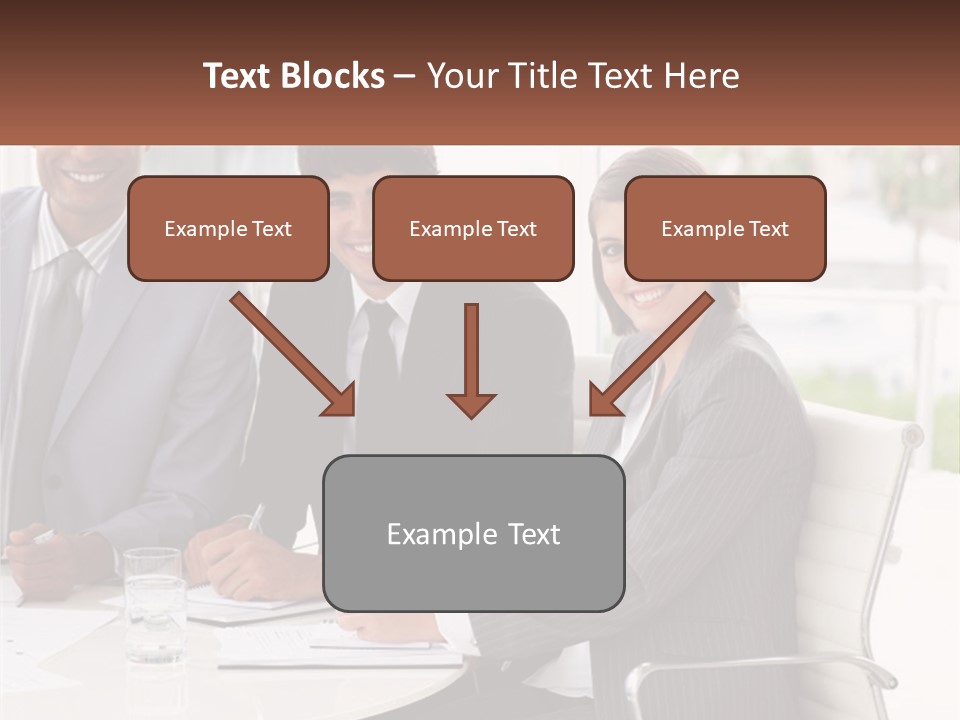 Text Blocks – Your Title Text Here

Example Text

Example Text

Example Text

Example Text